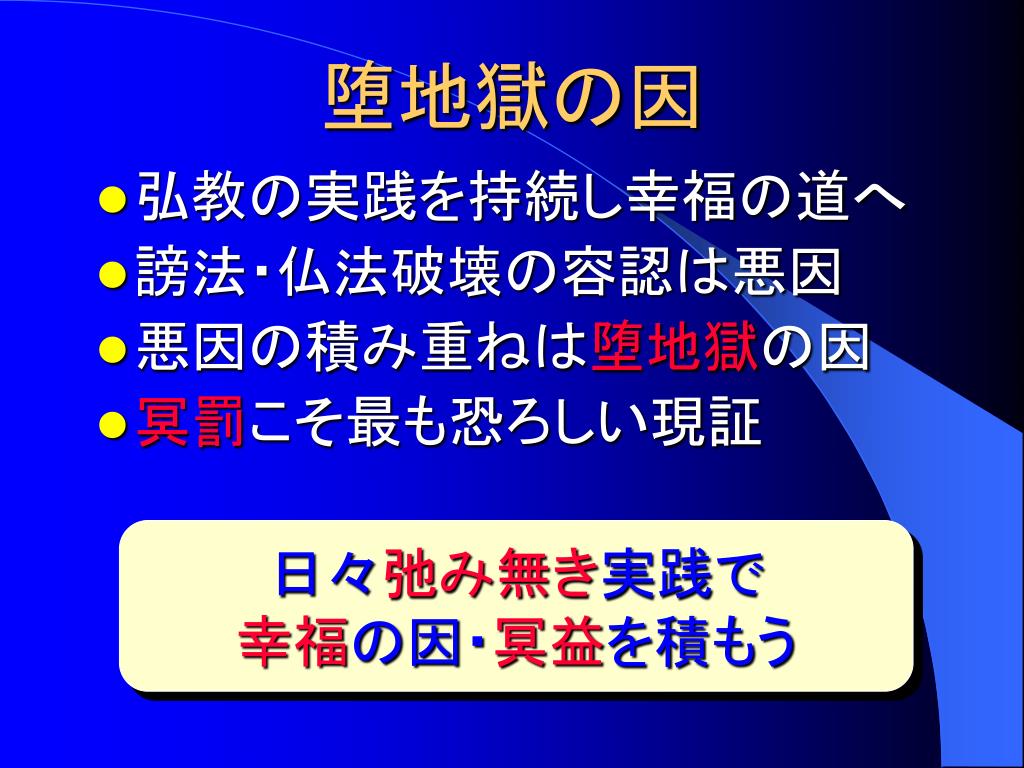 堕地獄の因

● 弘教の実践を持続し幸福の道へ
● 謗法･仏法破壊の容認は悪因
● 悪因の積み重ねは堕地獄の因
● 冥罰こそ最も恐ろしい現証

日々弛み無き実践で
幸福の因･冥益を積もう